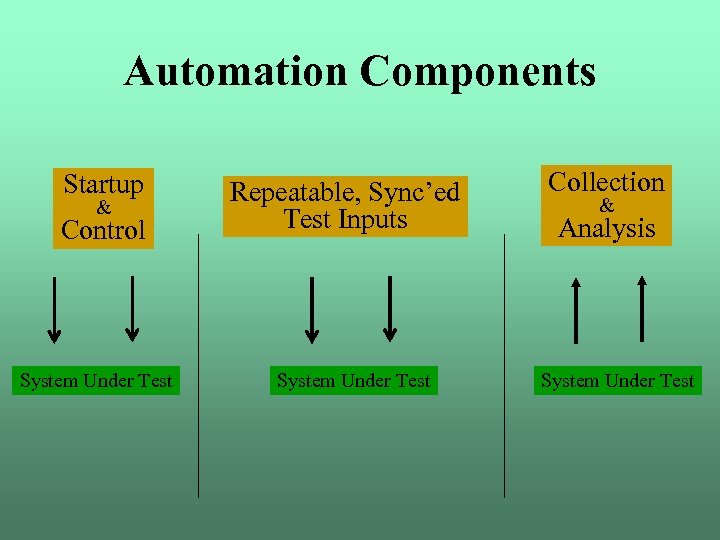 Automation Components

Startup
&
Control

System Under Test

Repeatable, Sync'ed Test Inputs

System Under Test

Collection
&
Analysis

System Under Test